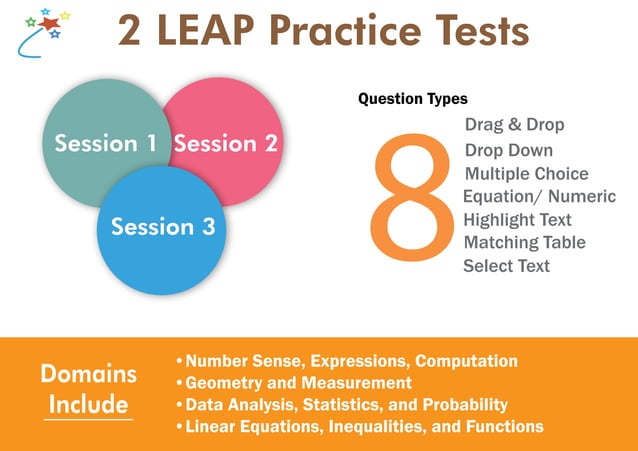 2 LEAP Practice Tests

Session 1
Session 2
Session 3

Question Types

8

Drag & Drop
Drop Down
Multiple Choice
Equation/ Numeric
Highlight Text
Matching Table
Select Text

Domains Include

• Number Sense, Expressions, Computation
• Geometry and Measurement
• Data Analysis, Statistics, and Probability
• Linear Equations, Inequalities, and Functions